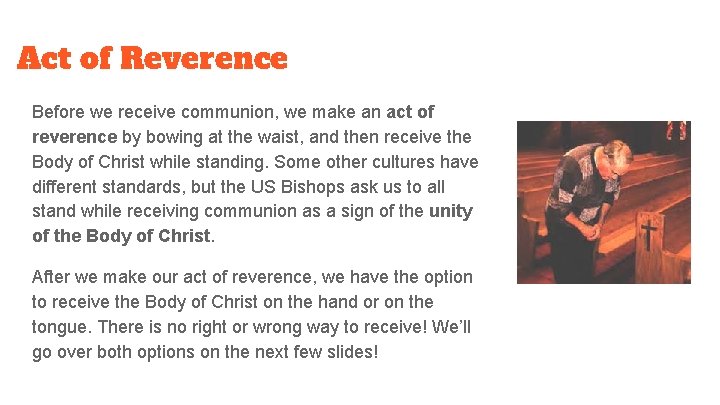 Act of Reverence

Before we receive communion, we make an act of reverence by bowing at the waist, and then receive the Body of Christ while standing. Some other cultures have different standards, but the US Bishops ask us to all stand while receiving communion as a sign of the unity of the Body of Christ.

After we make our act of reverence, we have the option to receive the Body of Christ on the hand or on the tongue. There is no right or wrong way to receive! We'll go over both options on the next few slides!